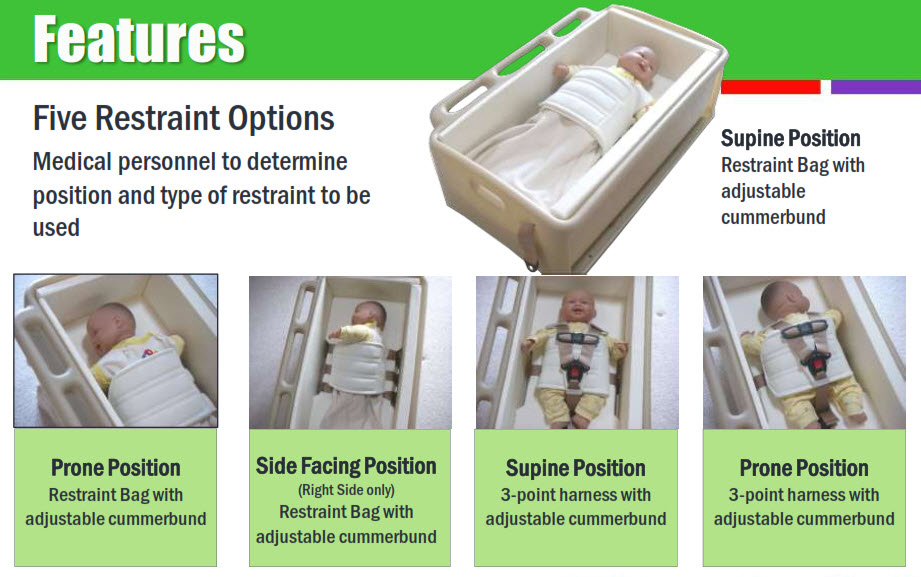 Features

Five Restraint Options

Medical personnel to determine position and type of restraint to be used

Supine Position
Restraint Bag with adjustable cummerbund

Prone Position
Restraint Bag with adjustable cummerbund

Side Facing Position
(Right Side only)
Restraint Bag with adjustable cummerbund

Supine Position
3-point harness with adjustable cummerbund

Prone Position
3-point harness with adjustable cummerbund